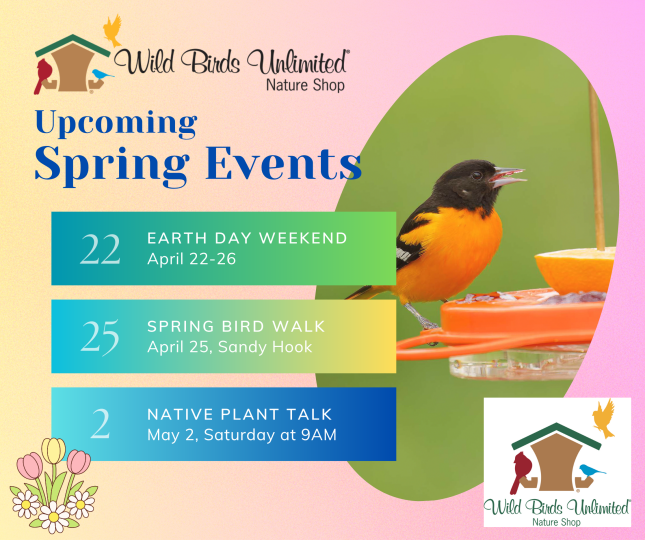 Wild Birds Unlimited®
Nature Shop

Upcoming
Spring Events

22
EARTH DAY WEEKEND
April 22-26

25
SPRING BIRD WALK
April 25, Sandy Hook

2
NATIVE PLANT TALK
May 2, Saturday at 9AM

Wild Birds Unlimited®
Nature Shop